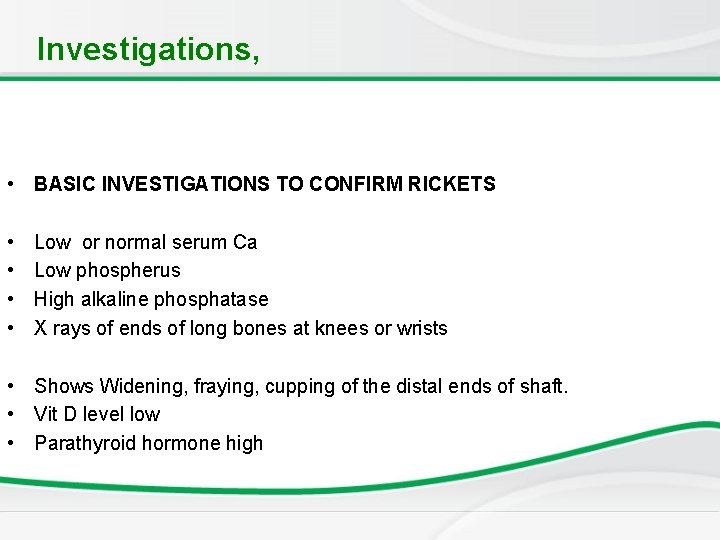 Investigations,

• BASIC INVESTIGATIONS TO CONFIRM RICKETS

• Low or normal serum Ca
• Low phospherus
• High alkaline phosphatase
• X rays of ends of long bones at knees or wrists

• Shows Widening, fraying, cupping of the distal ends of shaft.
• Vit D level low
• Parathyroid hormone high